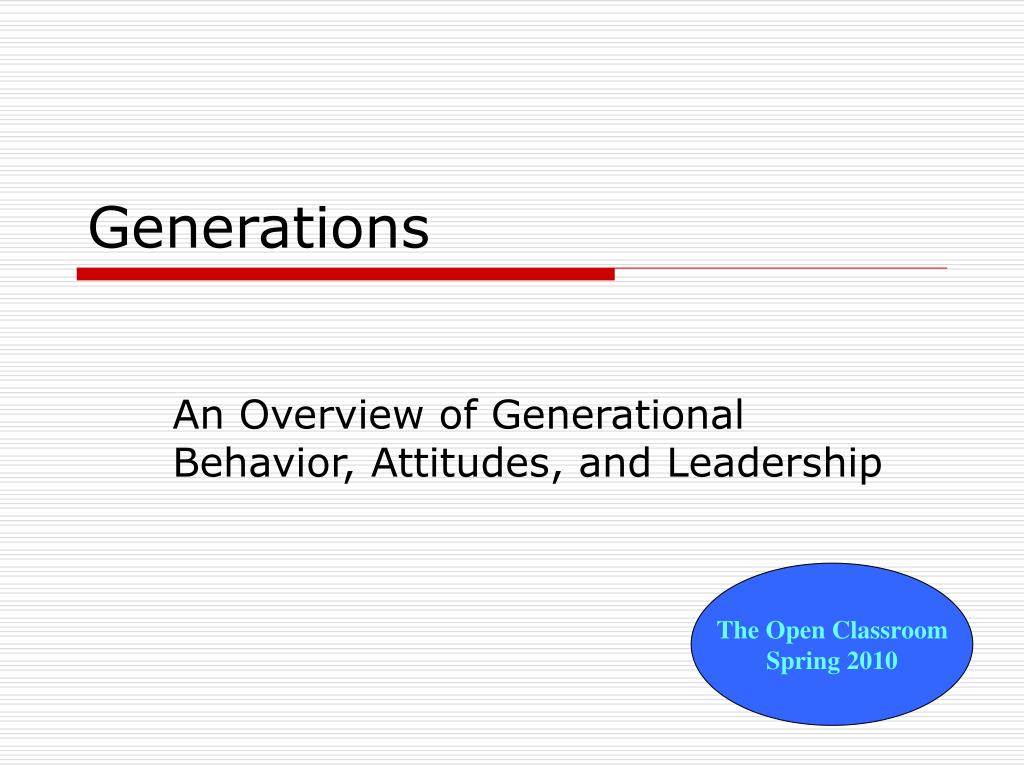 Generations

An Overview of Generational Behavior, Attitudes, and Leadership

The Open Classroom
Spring 2010